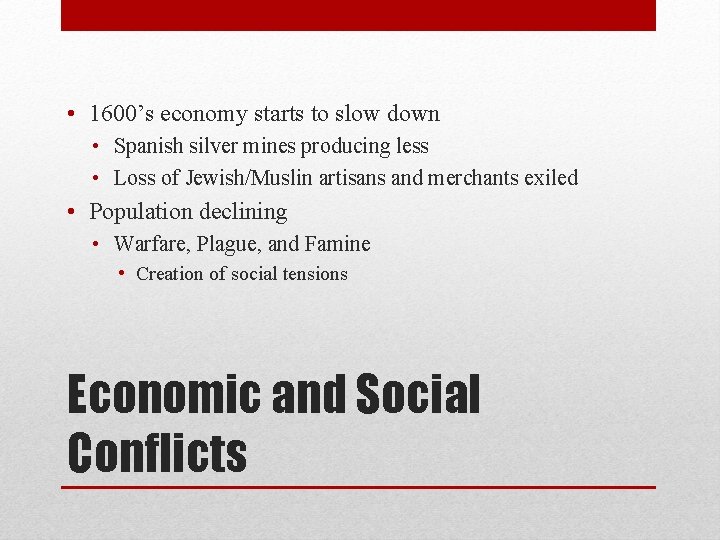 • 1600's economy starts to slow down
  • Spanish silver mines producing less
  • Loss of Jewish/Muslin artisans and merchants exiled
• Population declining
  • Warfare, Plague, and Famine
    • Creation of social tensions

Economic and Social Conflicts